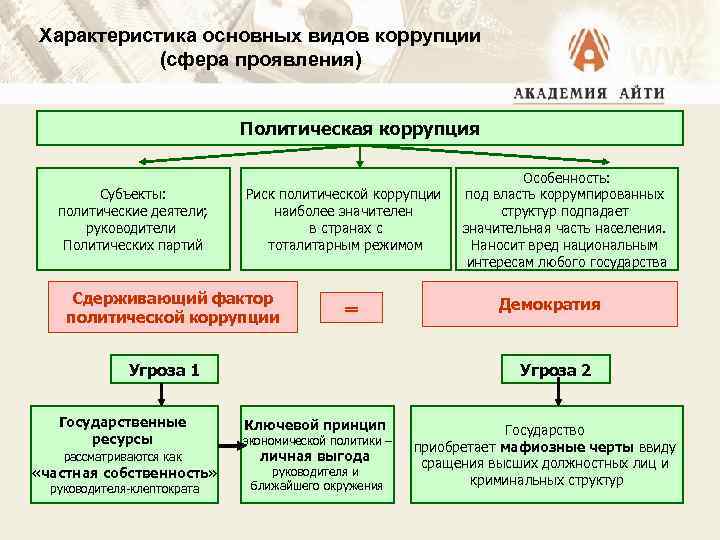 Характеристика основных видов коррупции
(сфера проявления)

АКАДЕМИЯ АЙТИ

Политическая коррупция

Субъекты: политические деятели; руководители Политических партий

Риск политической коррупции наиболее значителен в странах с тоталитарным режимом

Особенность: под власть коррумпированных структур подпадает значительная часть населения. Наносит вред национальным интересам любого государства

Сдерживающий фактор политической коррупции

=

Демократия

Угроза 1

Угроза 2

Государственные ресурсы рассматриваются как «частная собственность» руководителя-клептократа

Ключевой принцип экономической политики – личная выгода руководителя и ближайшего окружения

Государство приобретает мафиозные черты ввиду сращения высших должностных лиц и криминальных структур